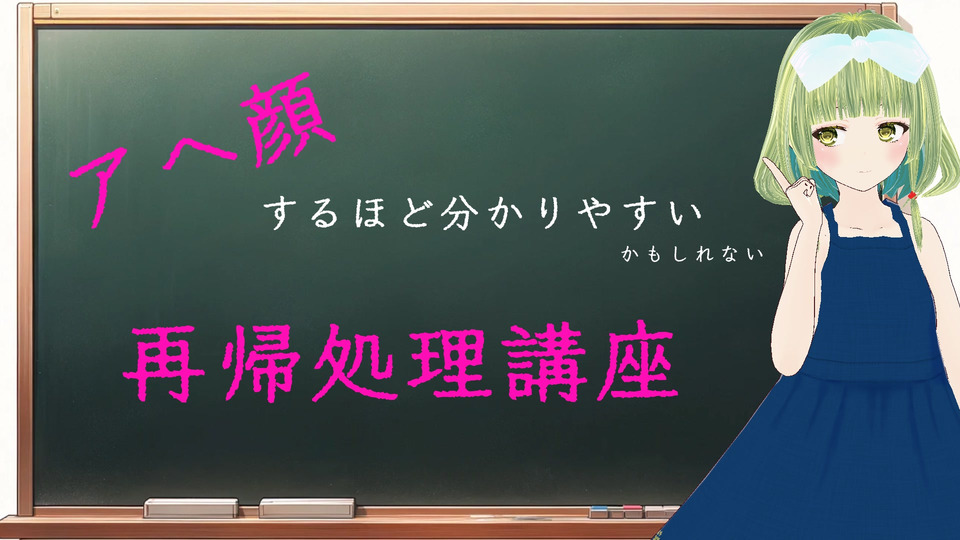 アヘ顔

するほど分かりやすい

かもしれない

再帰処理講座